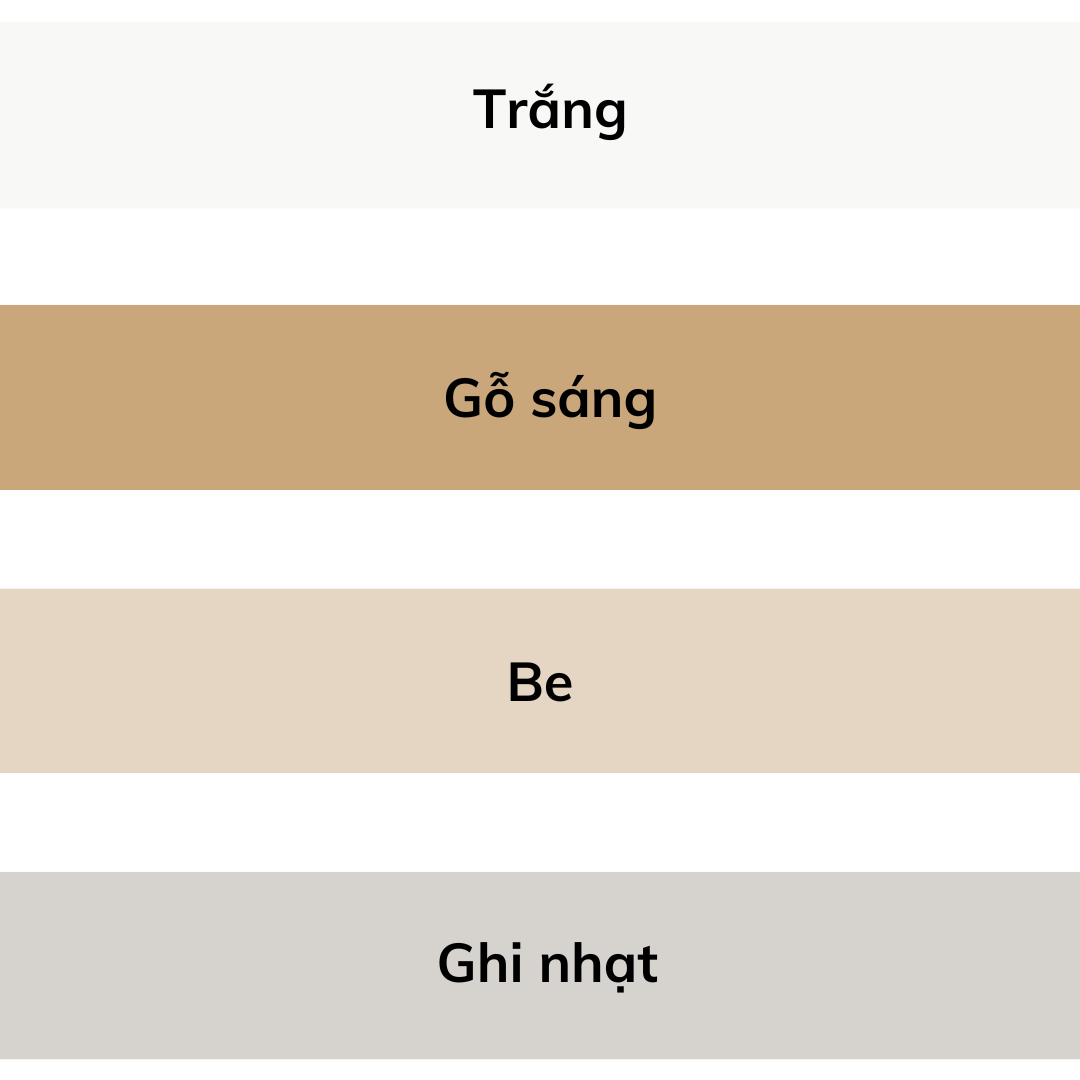 Trắng

Gỗ sáng

Be

Ghi nhạt